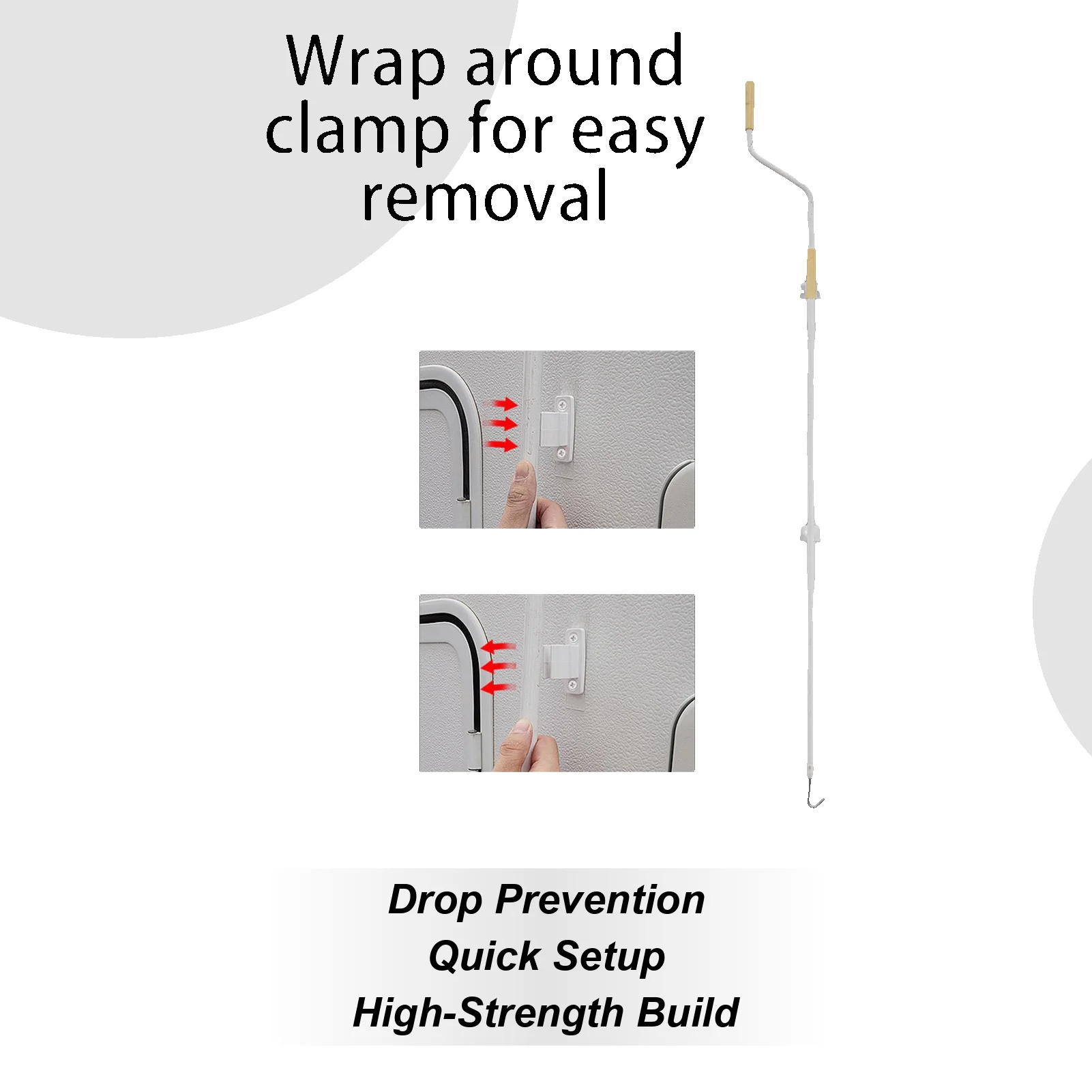 Wrap around clamp for easy removal

Drop Prevention
Quick Setup
High-Strength Build